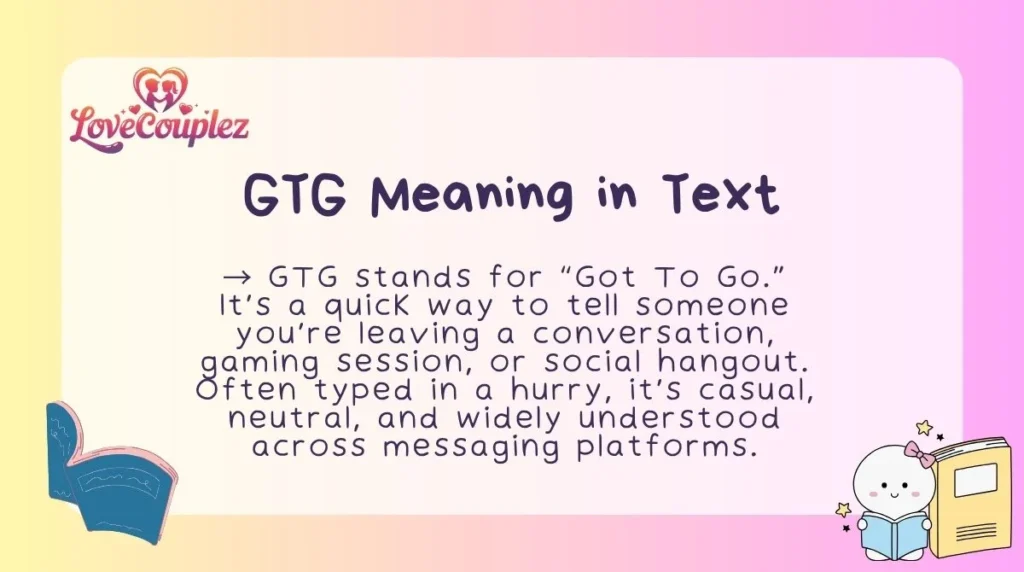 LoveCouplez

GTG Meaning in Text

→ GTG stands for “Got To Go.” It’s a quick way to tell someone you’re leaving a conversation, gaming session, or social hangout. Often typed in a hurry, it’s casual, neutral, and widely understood across messaging platforms.